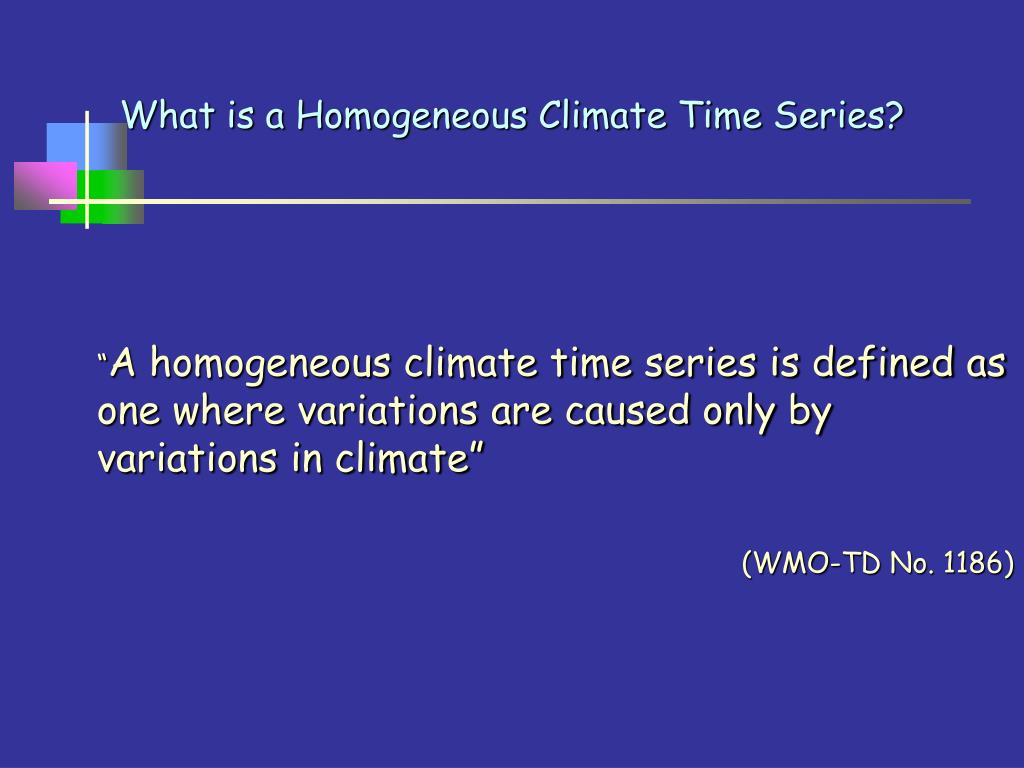 What is a Homogeneous Climate Time Series?

“A homogeneous climate time series is defined as one where variations are caused only by variations in climate”

(WMO-TD No. 1186)